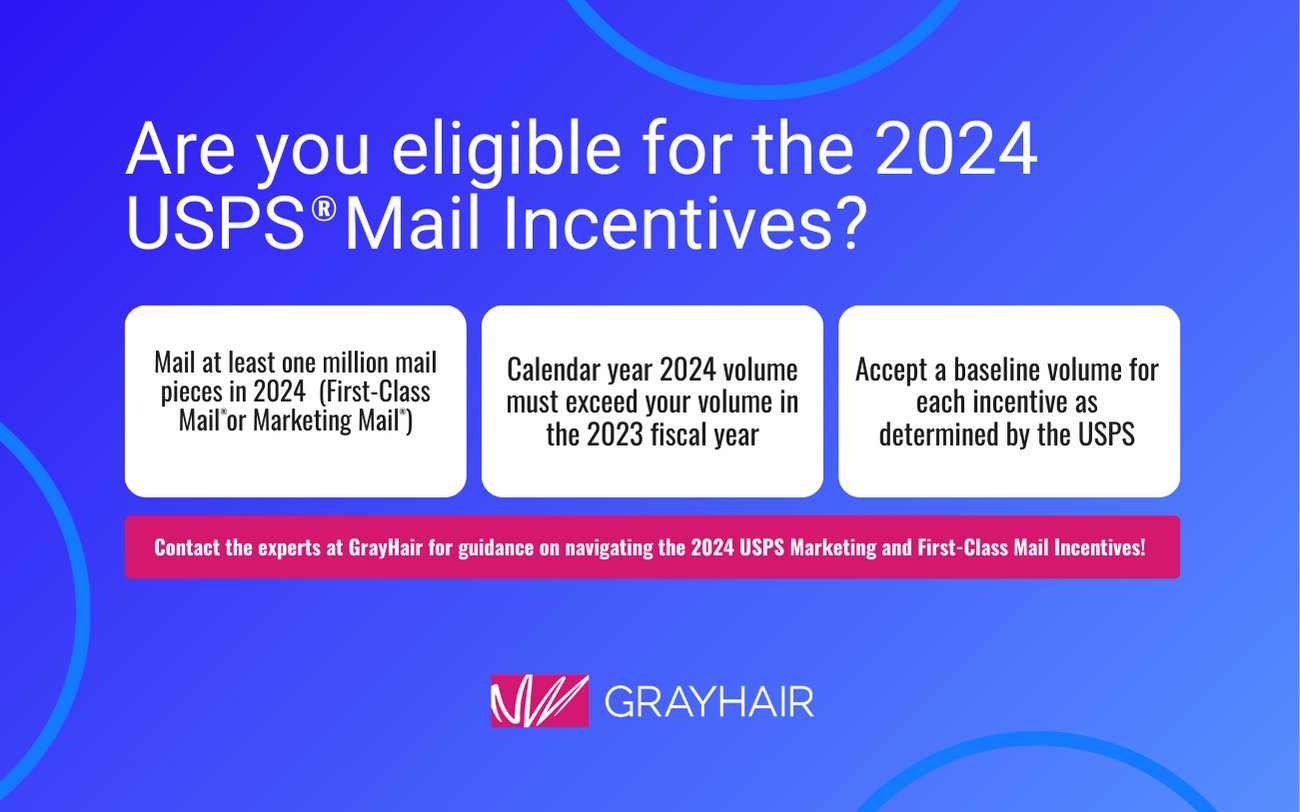 Are you eligible for the 2024 USPS® Mail Incentives?

Mail at least one million mail pieces in 2024 (First-Class Mail® or Marketing Mail®)

Calendar year 2024 volume must exceed your volume in the 2023 fiscal year

Accept a baseline volume for each incentive as determined by the USPS

Contact the experts at GrayHair for guidance on navigating the 2024 USPS Marketing and First-Class Mail Incentives!

GRAYHAIR